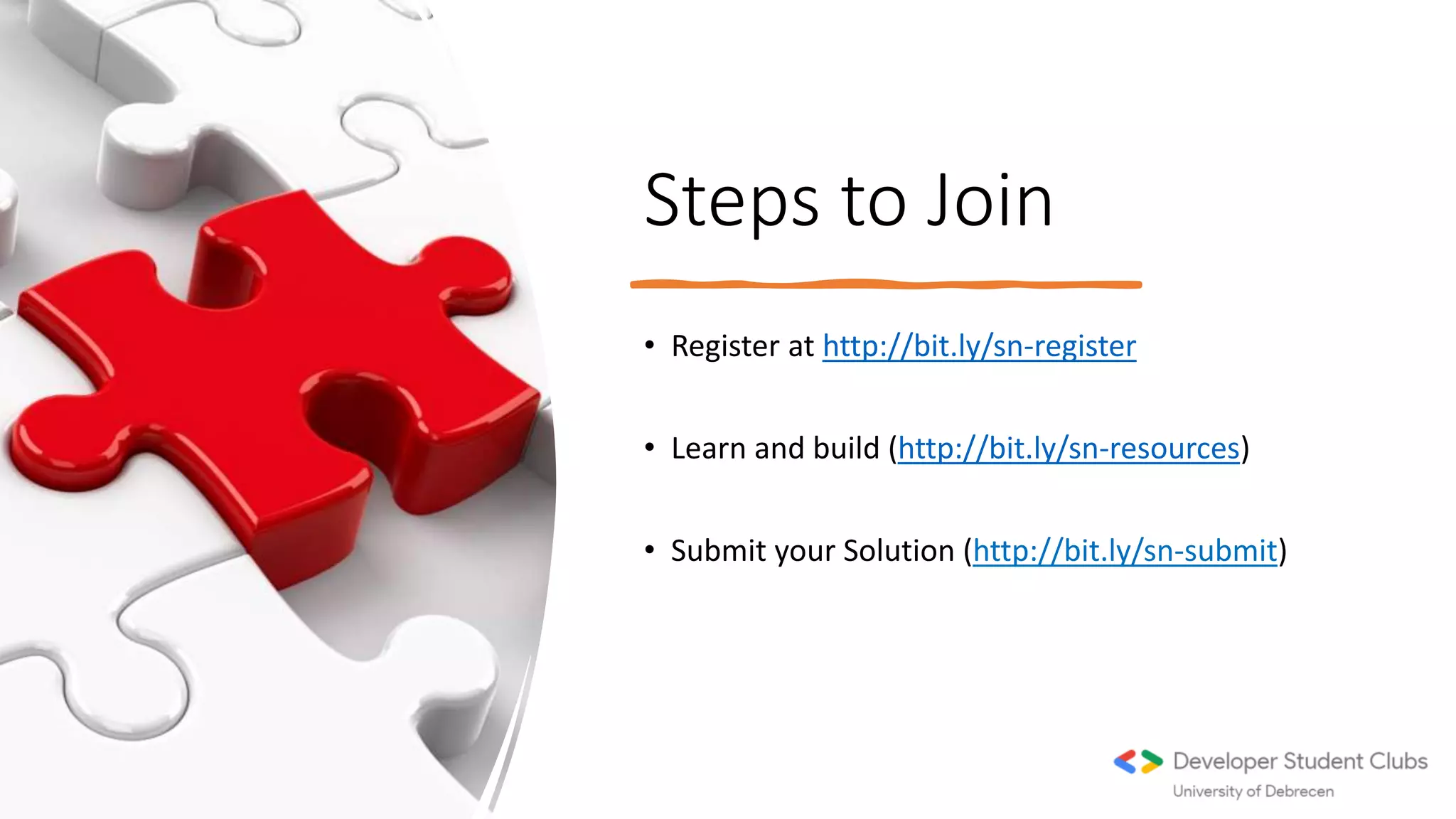 Steps to Join

• Register at http://bit.ly/sn-register

• Learn and build (http://bit.ly/sn-resources)

• Submit your Solution (http://bit.ly/sn-submit)

Developer Student Clubs
University of Debrecen